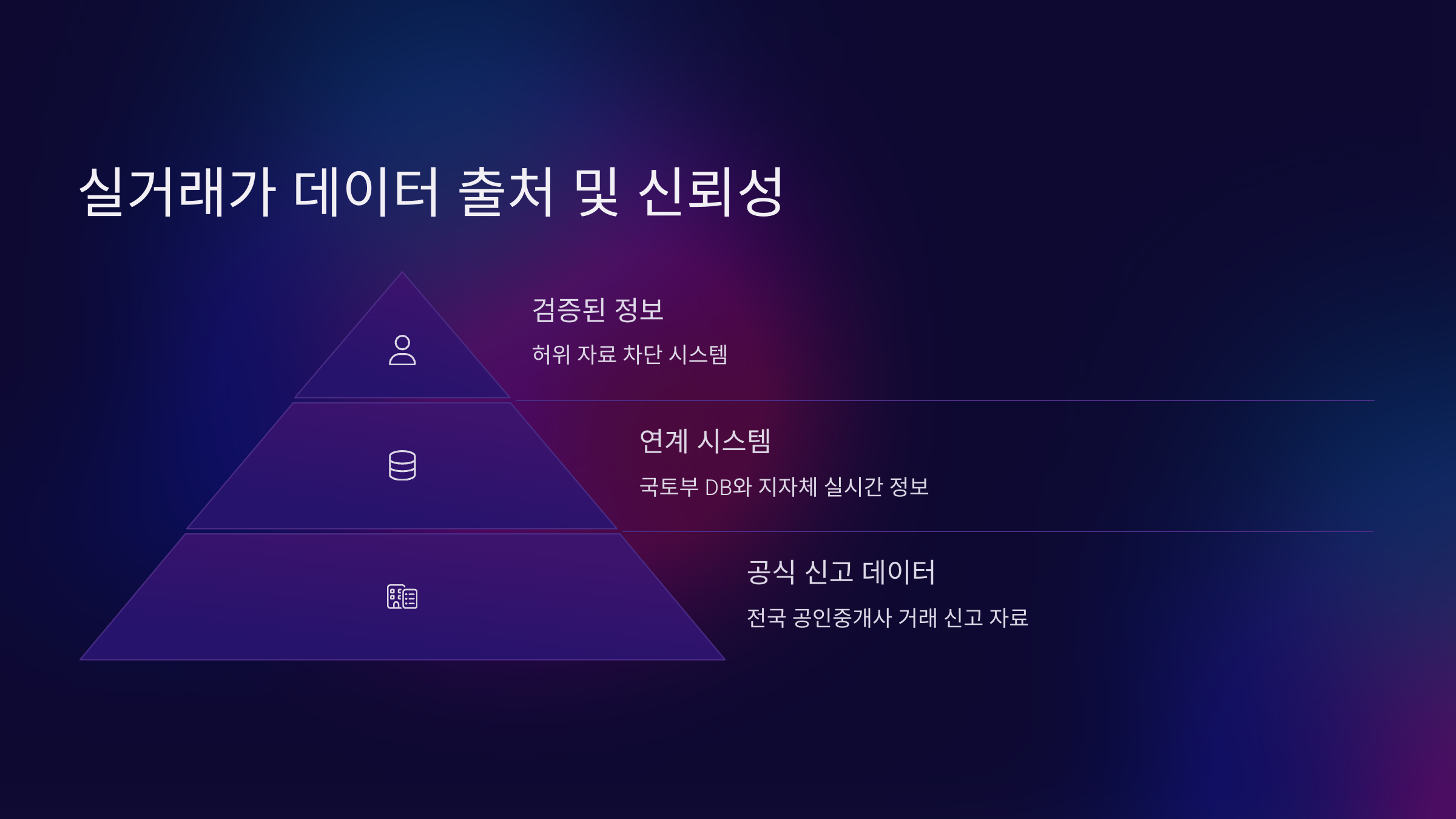 실거래가 데이터 출처 및 신뢰성

검증된 정보

허위 자료 차단 시스템

연계 시스템

국토부 DB와 지자체 실시간 정보

공식 신고 데이터

전국 공인중개사 거래 신고 자료